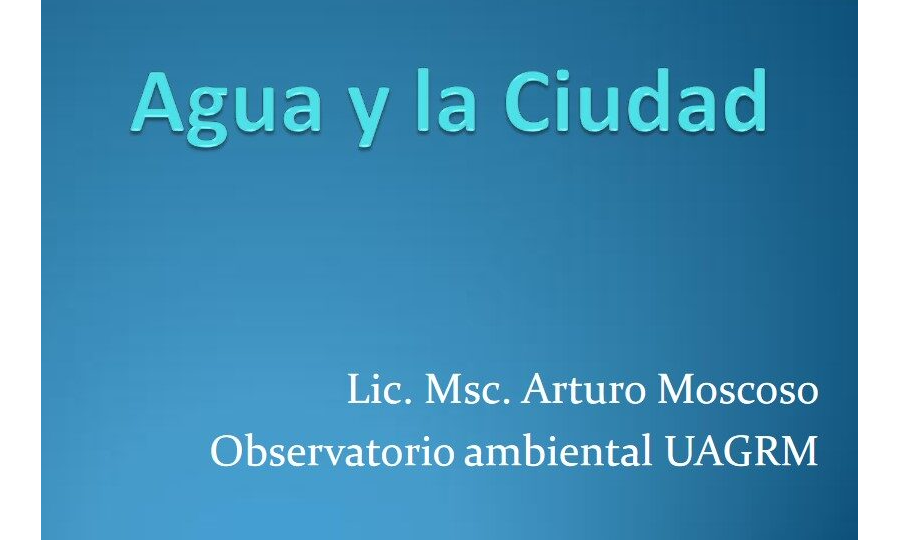 Agua y la Ciudad

Lic. Msc. Arturo Moscoso
Observatorio ambiental UAGRM